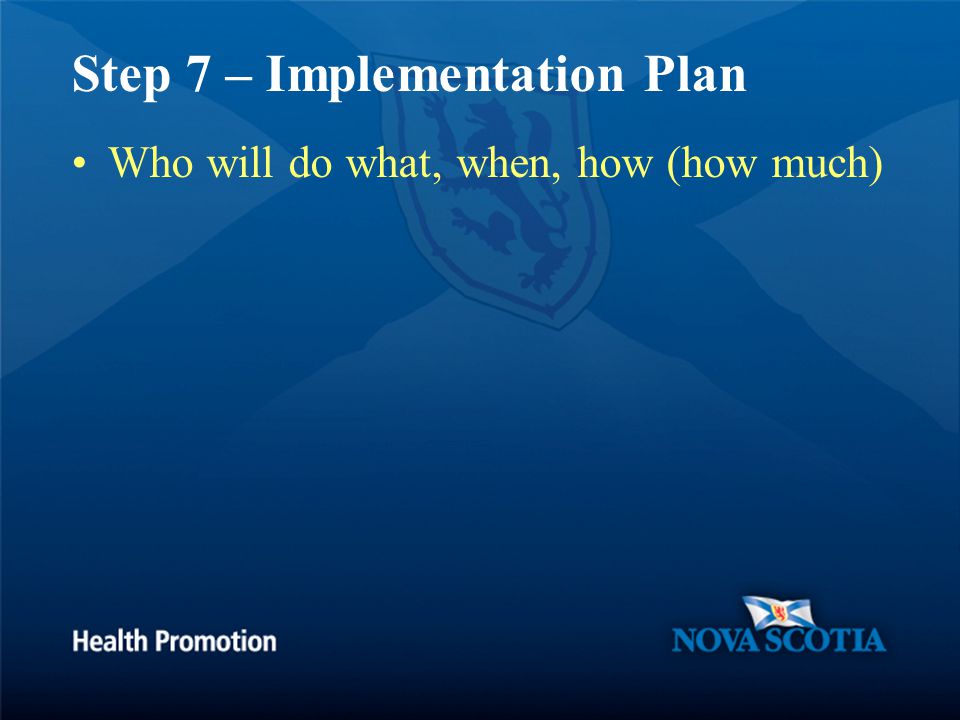 Step 7 – Implementation Plan

• Who will do what, when, how (how much)

Health Promotion

NOVA SCOTIA